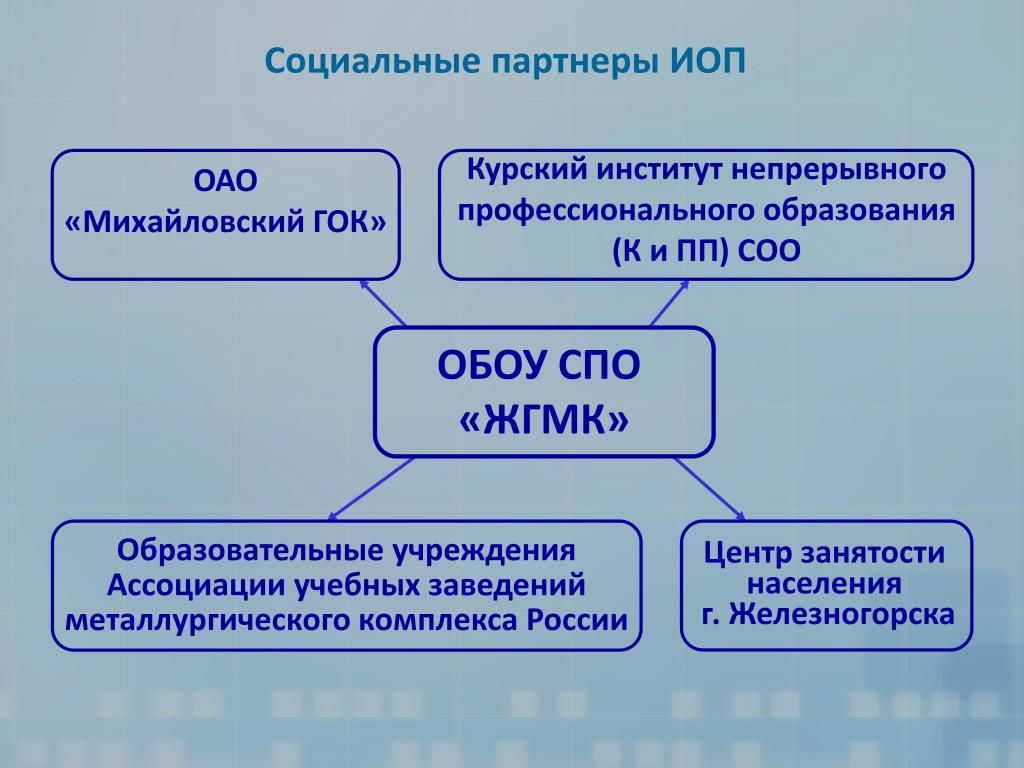 Социальные партнеры ИОП

ОАО
«Михайловский ГОК»

Курский институт непрерывного профессионального образования (К и ПП) СОО

ОБОУ СПО
«ЖГМК»

Образовательные учреждения Ассоциации учебных заведений металлургического комплекса России

Центр занятости населения
г. Железногорска